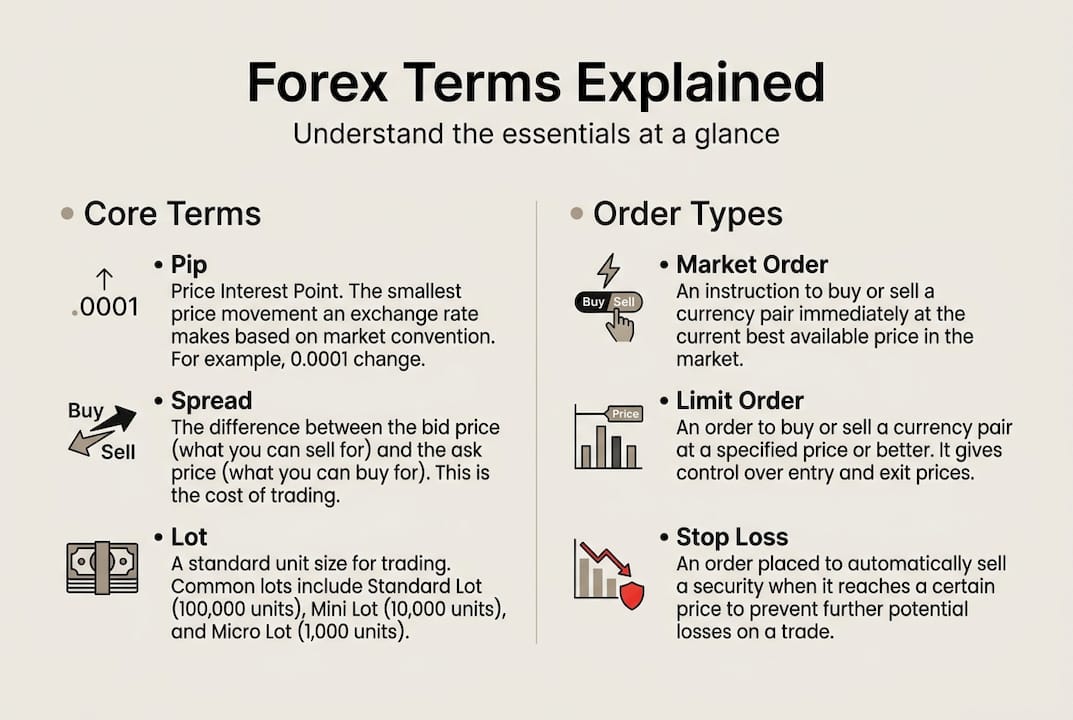 Forex Terms Explained
Understand the essentials at a glance

• Core Terms

.0001

• Pip
Price Interest Point. The smallest price movement an exchange rate makes based on market convention. For example, 0.0001 change.

Buy
Sell

• Spread
The difference between the bid price (what you can sell for) and the ask price (what you can buy for). This is the cost of trading.

• Lot
A standard unit size for trading. Common lots include Standard Lot (100,000 units), Mini Lot (10,000 units), and Micro Lot (1,000 units).

• Order Types

Buy Sell

• Market Order
An instruction to buy or sell a currency pair immediately at the current best available price in the market.

Price

• Limit Order
An order to buy or sell a currency pair at a specified price or better. It gives control over entry and exit prices.

• Stop Loss
An order placed to automatically sell a security when it reaches a certain price to prevent further potential losses on a trade.